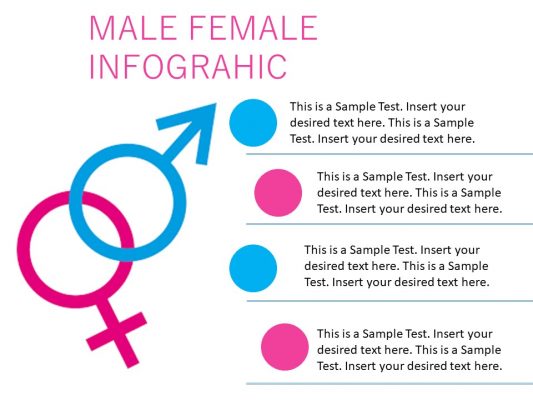 MALE FEMALE INFOGRAHIC

This is a Sample Test. Insert your desired text here. This is a Sample Test. Insert your desired text here.

This is a Sample Test. Insert your desired text here. This is a Sample Test. Insert your desired text here.

This is a Sample Test. Insert your desired text here. This is a Sample Test. Insert your desired text here.

This is a Sample Test. Insert your desired text here. This is a Sample Test. Insert your desired text here.